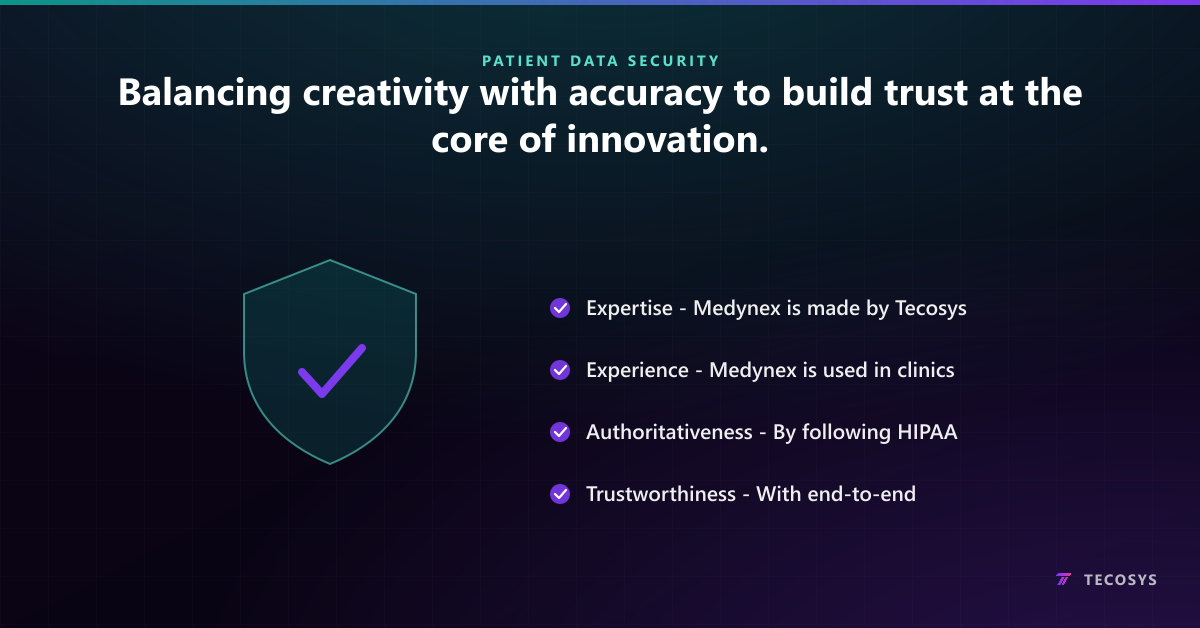 PATIENT DATA SECURITY

Balancing creativity with accuracy to build trust at the core of innovation.

Expertise - Medynex is made by Tecosys

Experience - Medynex is used in clinics

Authoritativeness - By following HIPAA

Trustworthiness - With end-to-end

TECOSYS